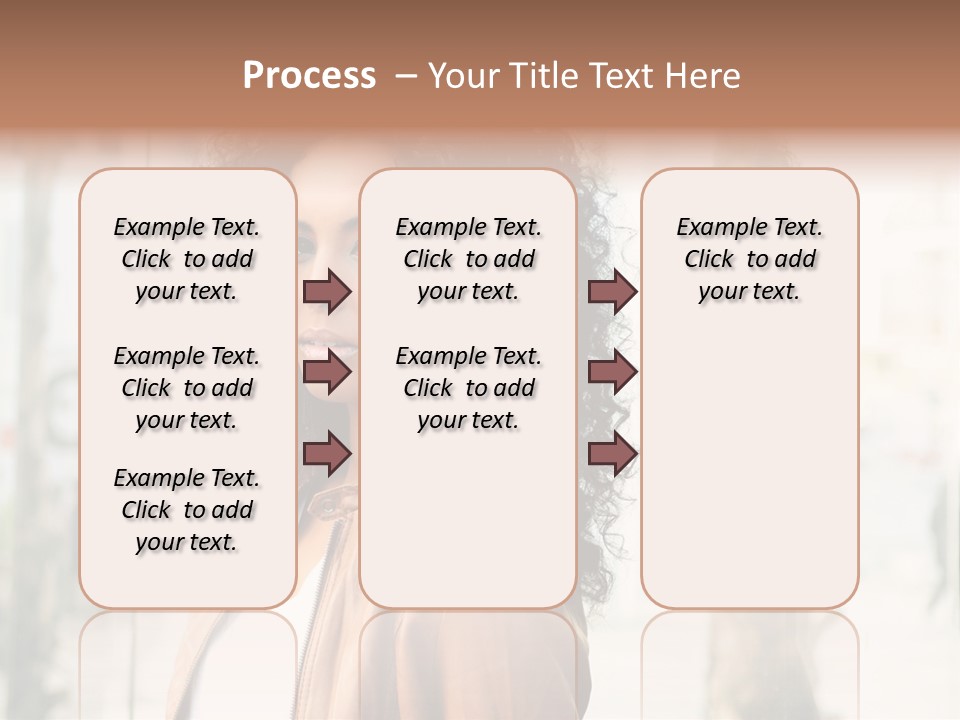 Process – Your Title Text Here

Example Text. Click to add your text.

Example Text. Click to add your text.

Example Text. Click to add your text.

Example Text. Click to add your text.

Example Text. Click to add your text.

Example Text. Click to add your text.